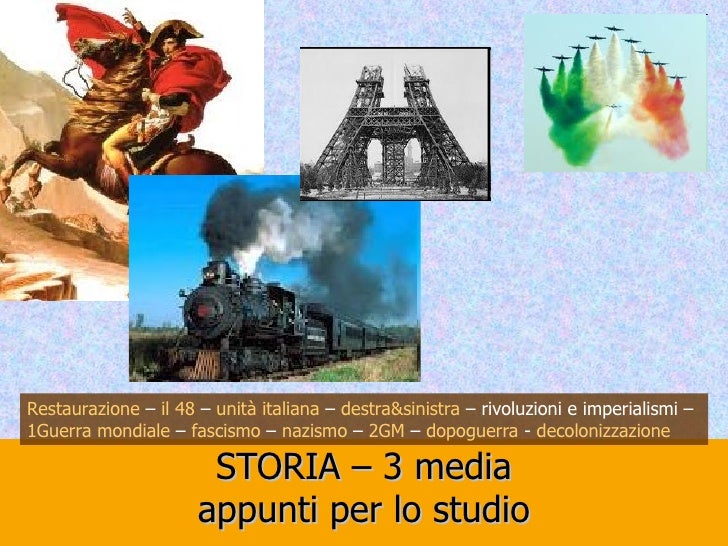 Restaurazione – il 48 – unità italiana – destra&sinistra – rivoluzioni e imperialismi – 1Guerra mondiale – fascismo – nazismo – 2GM – dopoguerra - decolonizzazione

STORIA – 3 media
appunti per lo studio